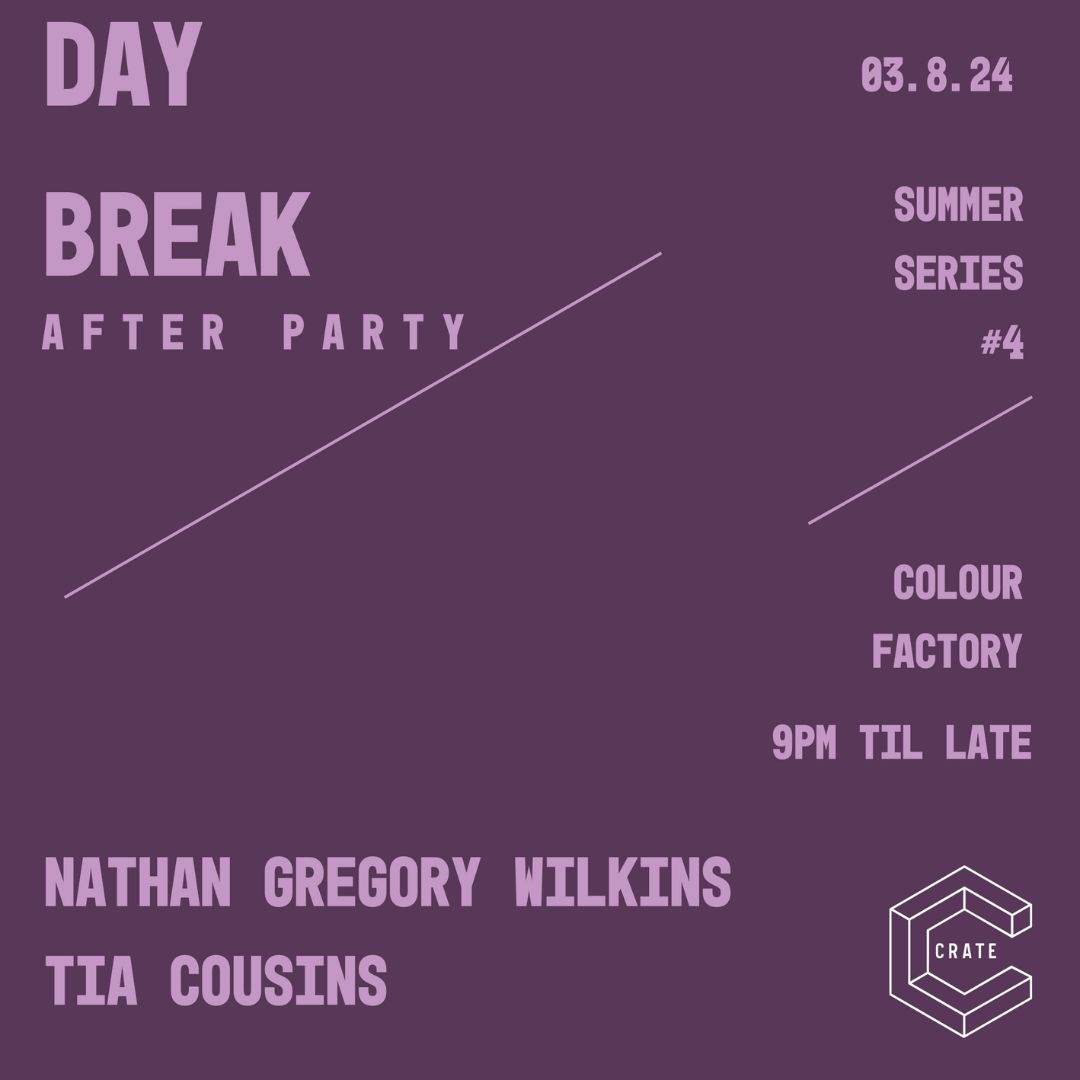 DAY

BREAK

AFTER PARTY

03.8.24

SUMMER SERIES #4

COLOUR FACTORY

9PM TIL LATE

NATHAN GREGORY WILKINS

TIA COUSINS

CRATE